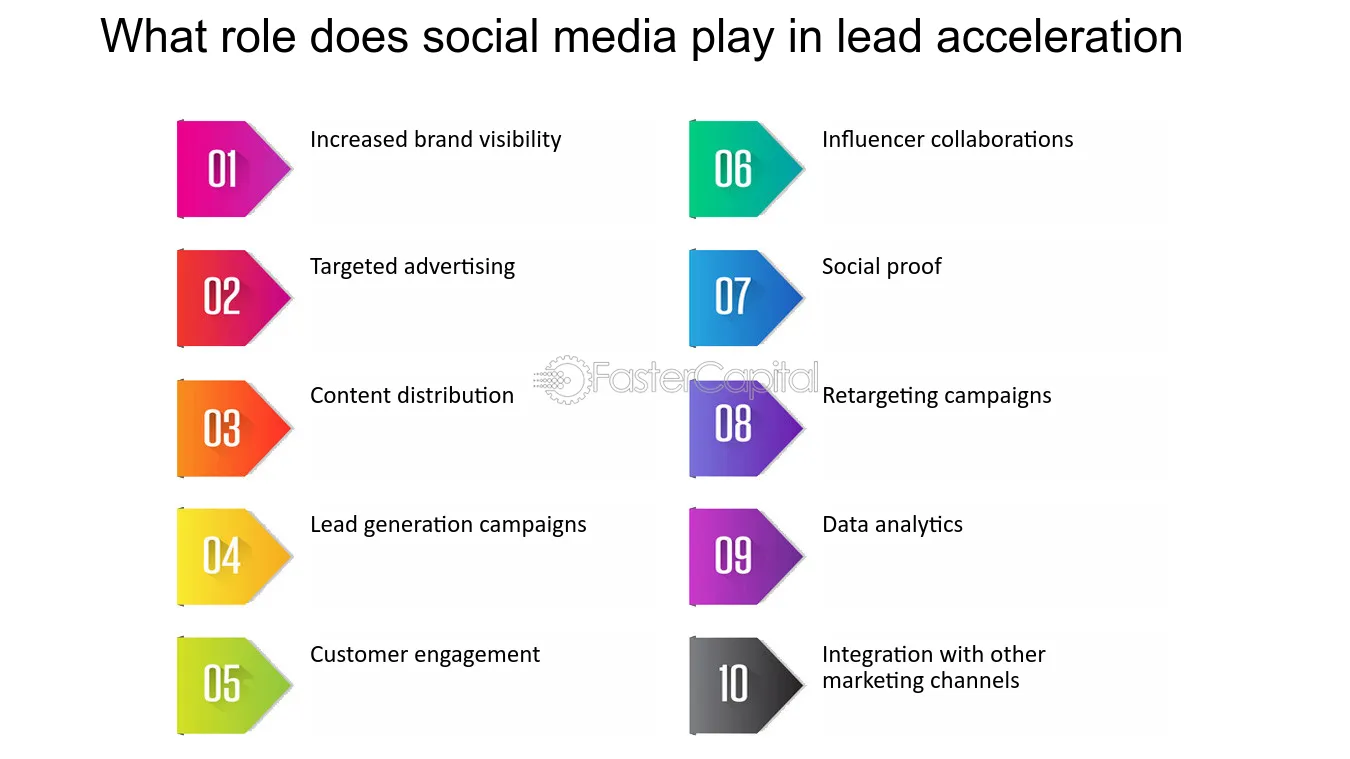 What role does social media play in lead acceleration

01
Increased brand visibility

02
Targeted advertising

03
Content distribution

04
Lead generation campaigns

05
Customer engagement

06
Influencer collaborations

07
Social proof

08
Retargeting campaigns

09
Data analytics

10
Integration with other marketing channels

FasterCapital